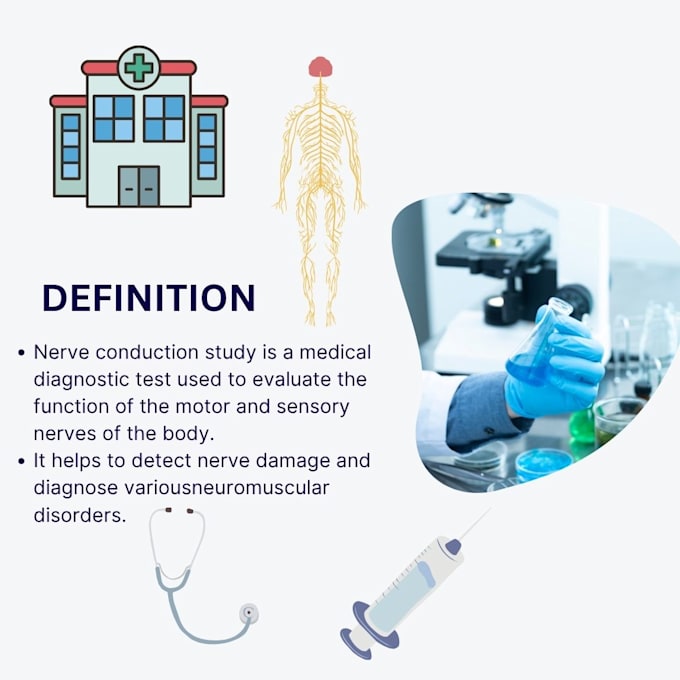 DEFINITION

• Nerve conduction study is a medical diagnostic test used to evaluate the function of the motor and sensory nerves of the body.
• It helps to detect nerve damage and diagnose variousneuromuscular disorders.